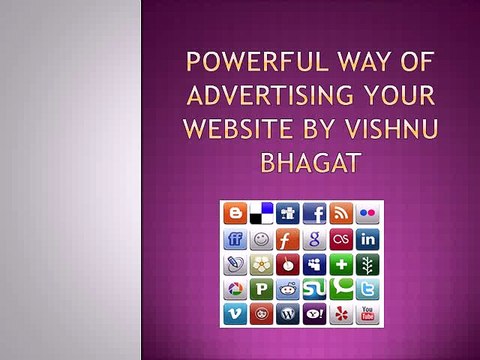 POWERFUL WAY OF ADVERTISING YOUR WEBSITE BY VISHNU BHAGAT